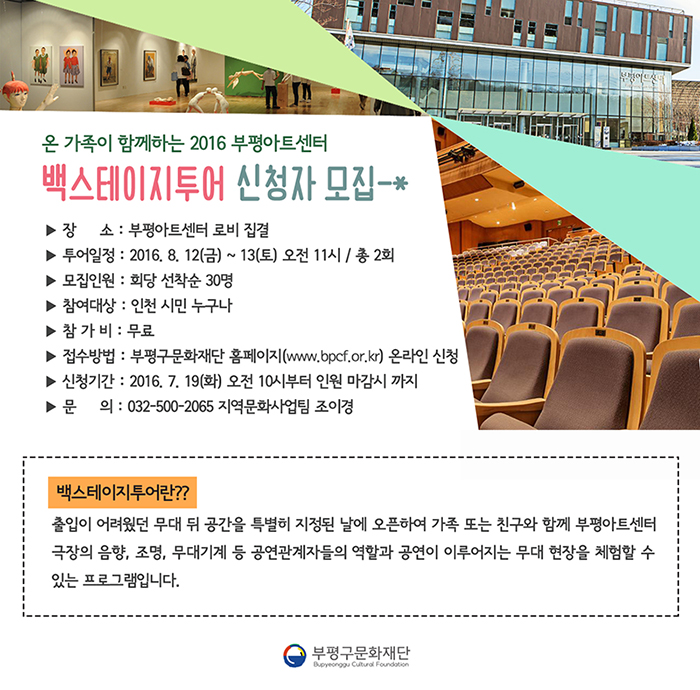 부평아트센터

온 가족이 함께하는 2016 부평아트센터

백스테이지투어 신청자 모집-*

▶ 장 소 : 부평아트센터 로비 집결
▶ 투어일정 : 2016. 8. 12(금) ~ 13(토) 오전 11시 / 총 2회
▶ 모집인원 : 회당 선착순 30명
▶ 참여대상 : 인천 시민 누구나
▶ 참 가 비 : 무료
▶ 접수방법 : 부평구문화재단 홈페이지(www.bpcf.or.kr) 온라인 신청
▶ 신청기간 : 2016. 7. 19(화) 오전 10시부터 인원 마감시 까지
▶ 문 의 : 032-500-2065 지역문화사업팀 조이경

백스테이지투어란??

출입이 어려웠던 무대 뒤 공간을 특별히 지정된 날에 오픈하여 가족 또는 친구와 함께 부평아트센터 극장의 음향, 조명, 무대기계 등 공연관계자들의 역할과 공연이 이루어지는 무대 현장을 체험할 수 있는 프로그램입니다.

부평구문화재단
Bupyeonggu Cultural Foundation